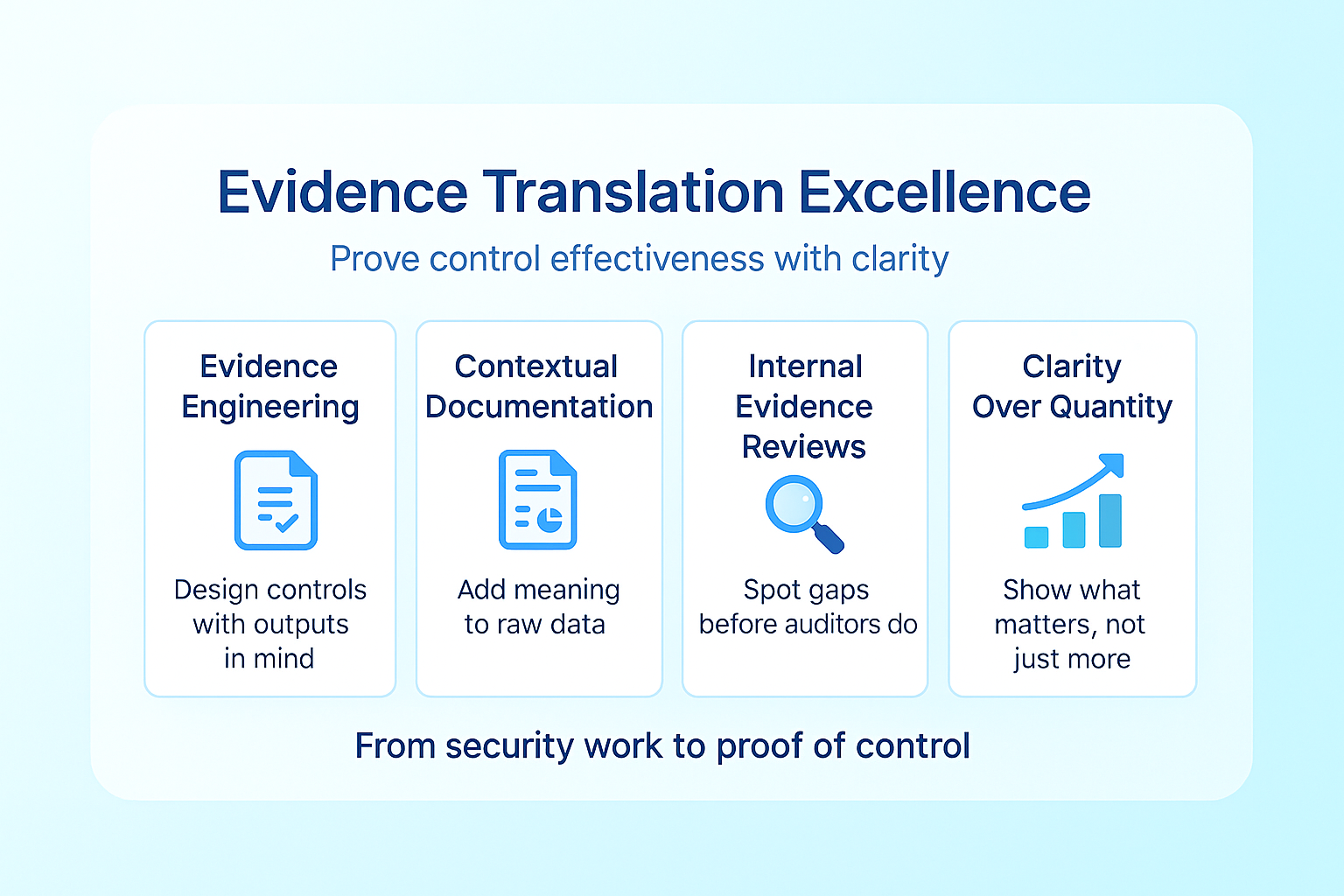 Evidence Translation Excellence

Prove control effectiveness with clarity

Evidence Engineering

Design controls with outputs in mind

Contextual Documentation

Add meaning to raw data

Internal Evidence Reviews

Spot gaps before auditors do

Clarity Over Quantity

Show what matters, not just more

From security work to proof of control